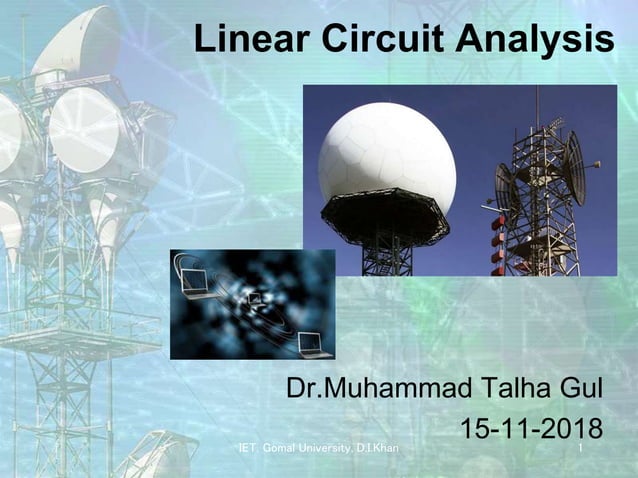 Linear Circuit Analysis

Dr.Muhammad Talha Gul

15-11-2018

IET, Gomal University, D.I.Khan

1